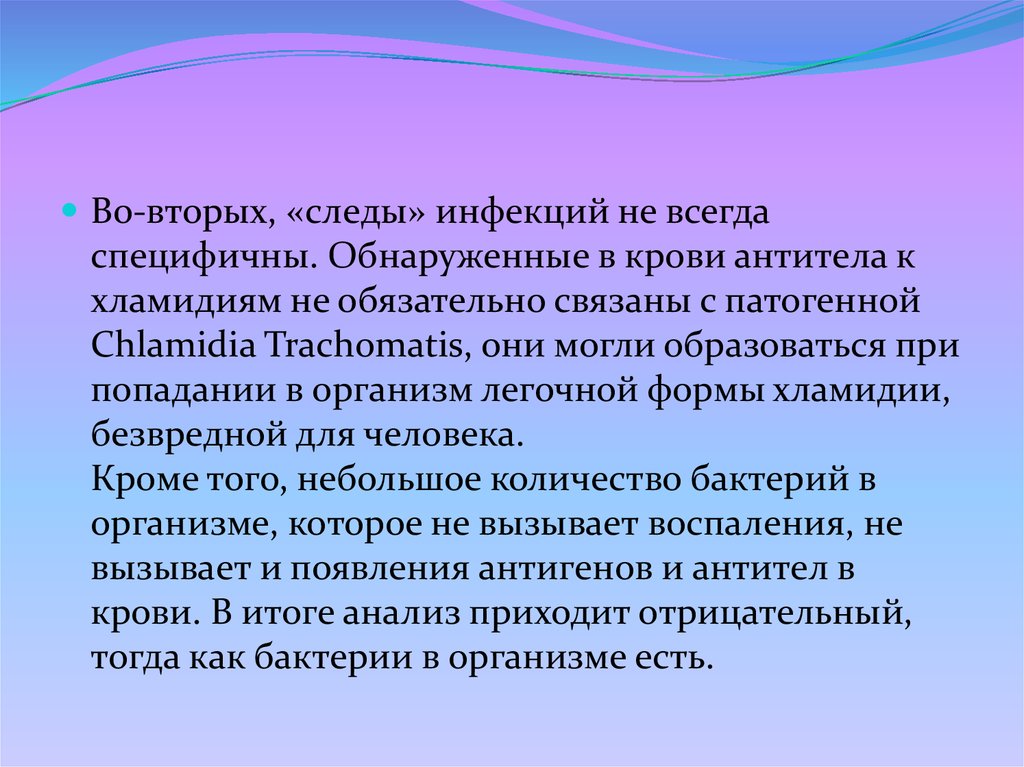 Во-вторых, «следы» инфекций не всегда специфичны. Обнаруженные в крови антитела к хламидиям не обязательно связаны с патогенной Chlamidia Trachomatis, они могли образоваться при попадании в организм легочной формы хламидии, безвредной для человека.
Кроме того, небольшое количество бактерий в организме, которое не вызывает воспаления, не вызывает и появления антигенов и антител в крови. В итоге анализ приходит отрицательный, тогда как бактерии в организме есть.